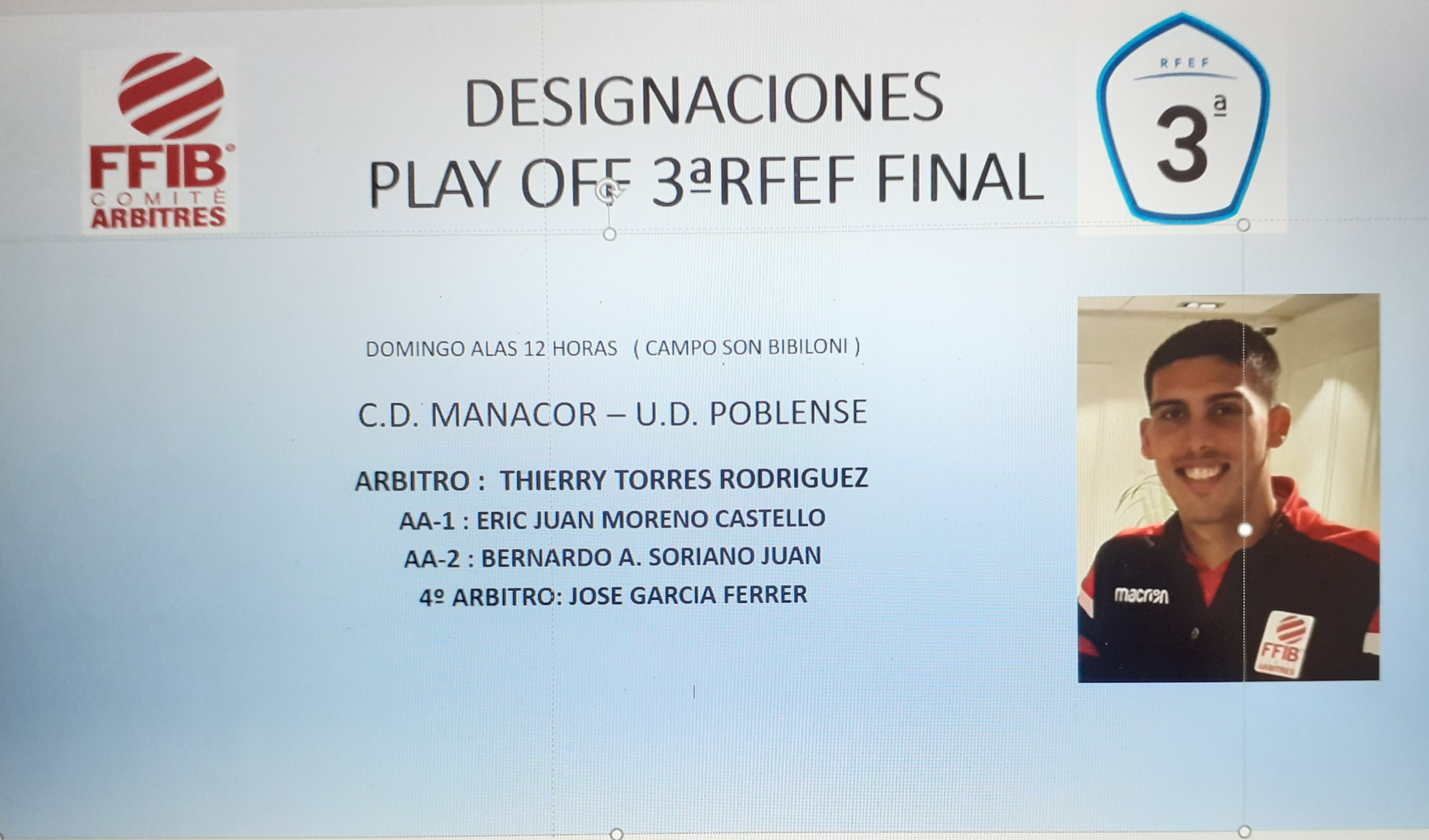 FFIB
COMITÈ
ARBITRES

DESIGNACIONES
PLAY OFF 3ªRFEF FINAL

RFEF
3ª

DOMINGO ALAS 12 HORAS ( CAMPO SON BIBILONI )

C.D. MANACOR – U.D. POBLENSE

ARBITRO : THIERRY TORRES RODRIGUEZ
AA-1 : ERIC JUAN MORENO CASTELLO
AA-2 : BERNARDO A. SORIANO JUAN
4º ARBITRO: JOSE GARCIA FERRER

macron
FFIB
ARBITRES